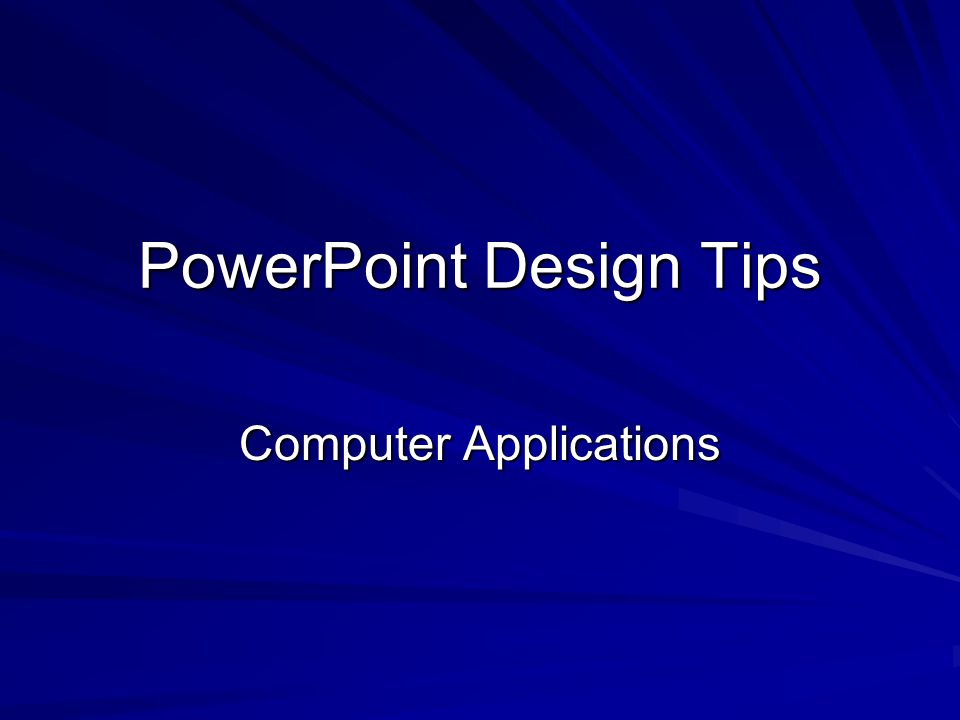 PowerPoint Design Tips

Computer Applications